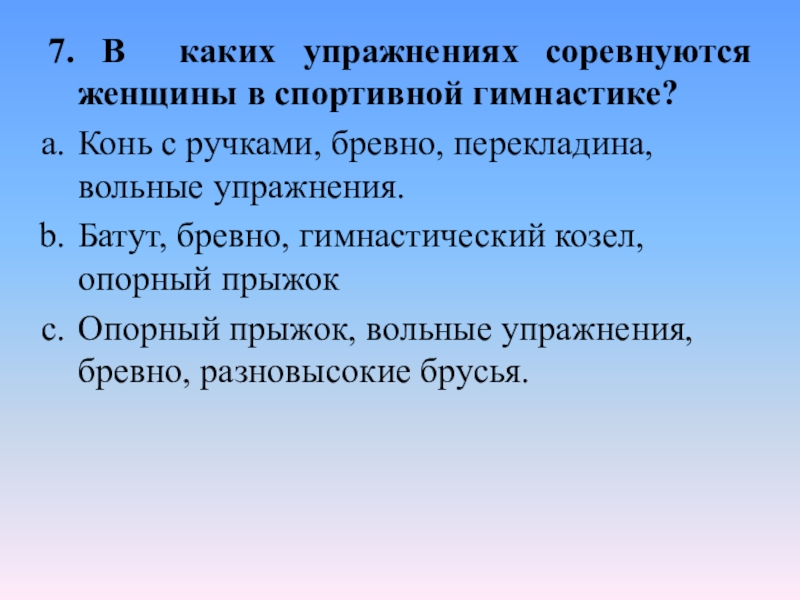 7. В каких упражнениях соревнуются женщины в спортивной гимнастике?

a. Конь с ручками, бревно, перекладина, вольные упражнения.

b. Батут, бревно, гимнастический козел, опорный прыжок

c. Опорный прыжок, вольные упражнения, бревно, разновысокие брусья.